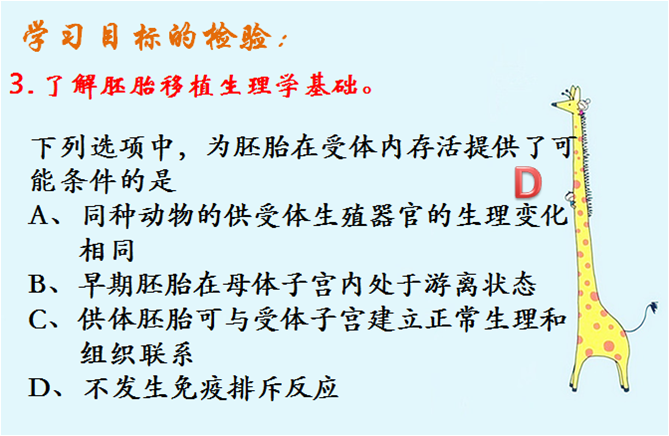 学习目标的检验：

3. 了解胚胎移植生理学基础。

下列选项中，为胚胎在受体内存活提供了可能条件的是

D

A、同种动物的供受体生殖器官的生理变化相同

B、早期胚胎在母体子宫内处于游离状态

C、供体胚胎可与受体子宫建立正常生理和组织联系

D、不发生免疫排斥反应